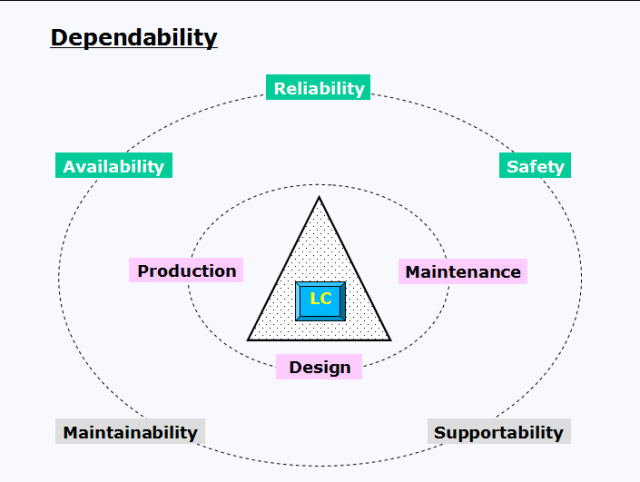 Dependability

Reliability

Availability

Safety

Production

LC

Maintenance

Design

Maintainability

Supportability